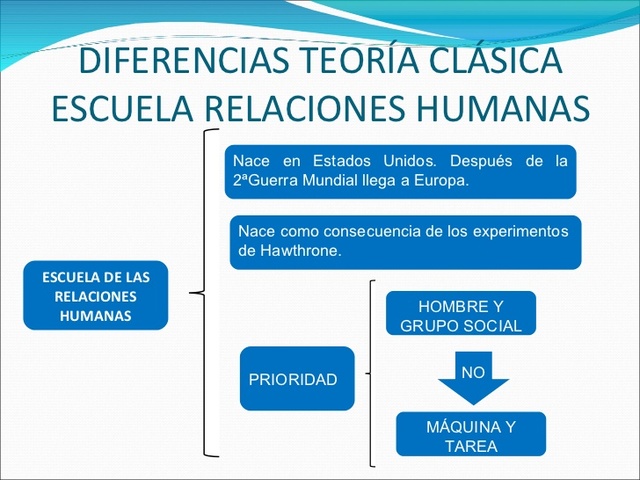 DIFERENCIAS TEORÍA CLÁSICA ESCUELA RELACIONES HUMANAS

ESCUELA DE LAS RELACIONES HUMANAS

Nace en Estados Unidos. Después de la 2ªGuerra Mundial llega a Europa.

Nace como consecuencia de los experimentos de Hawthrone.

PRIORIDAD

HOMBRE Y GRUPO SOCIAL

NO

MÁQUINA Y TAREA